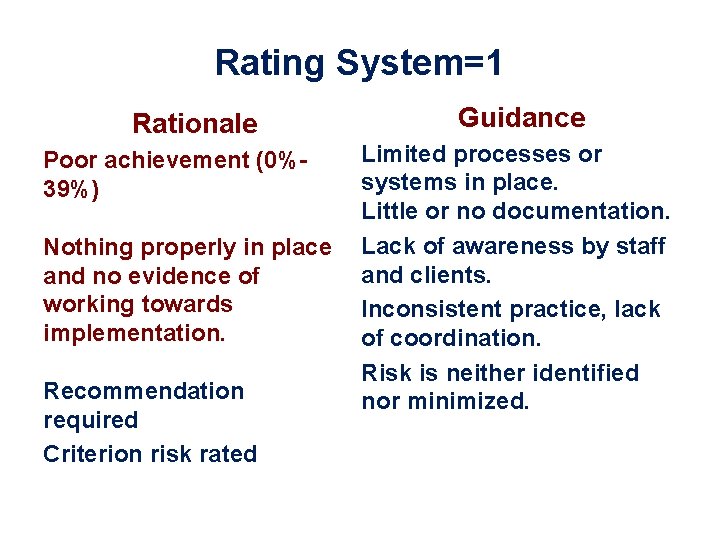 Rating System=1

Rationale

Poor achievement (0%-39%)

Nothing properly in place and no evidence of working towards implementation.

Recommendation required

Criterion risk rated

Guidance

Limited processes or systems in place.

Little or no documentation.

Lack of awareness by staff and clients.

Inconsistent practice, lack of coordination.

Risk is neither identified nor minimized.